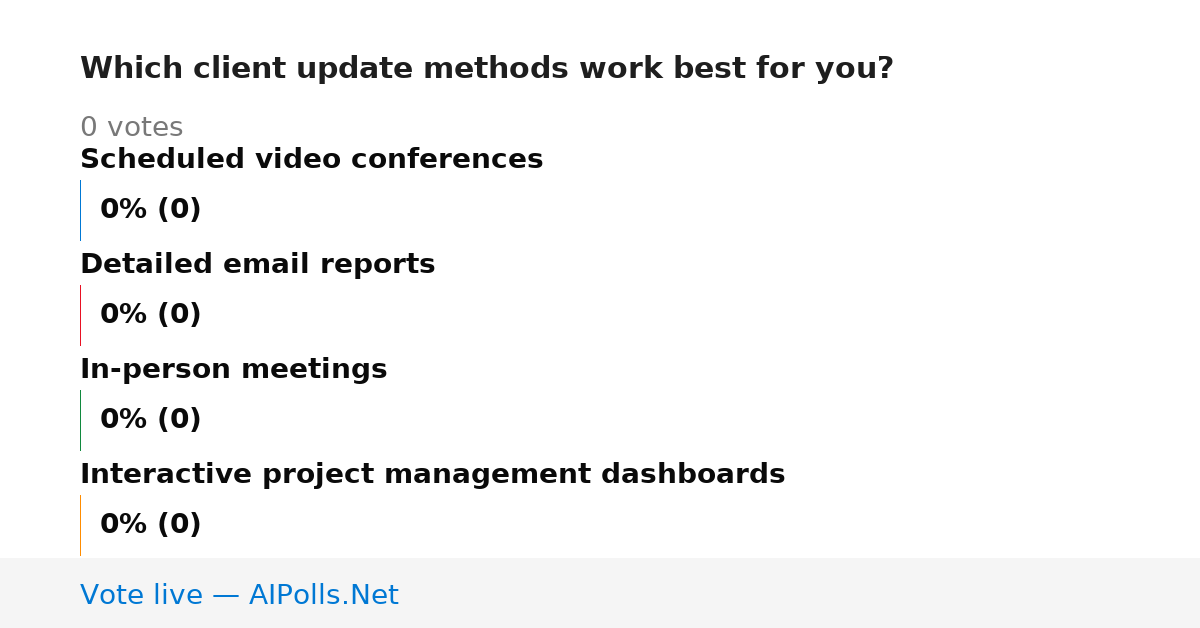 Which client update methods work best for you?

0 votes

Scheduled video conferences

0% (0)

Detailed email reports

0% (0)

In-person meetings

0% (0)

Interactive project management dashboards

0% (0)

Vote live — AIPolls.Net